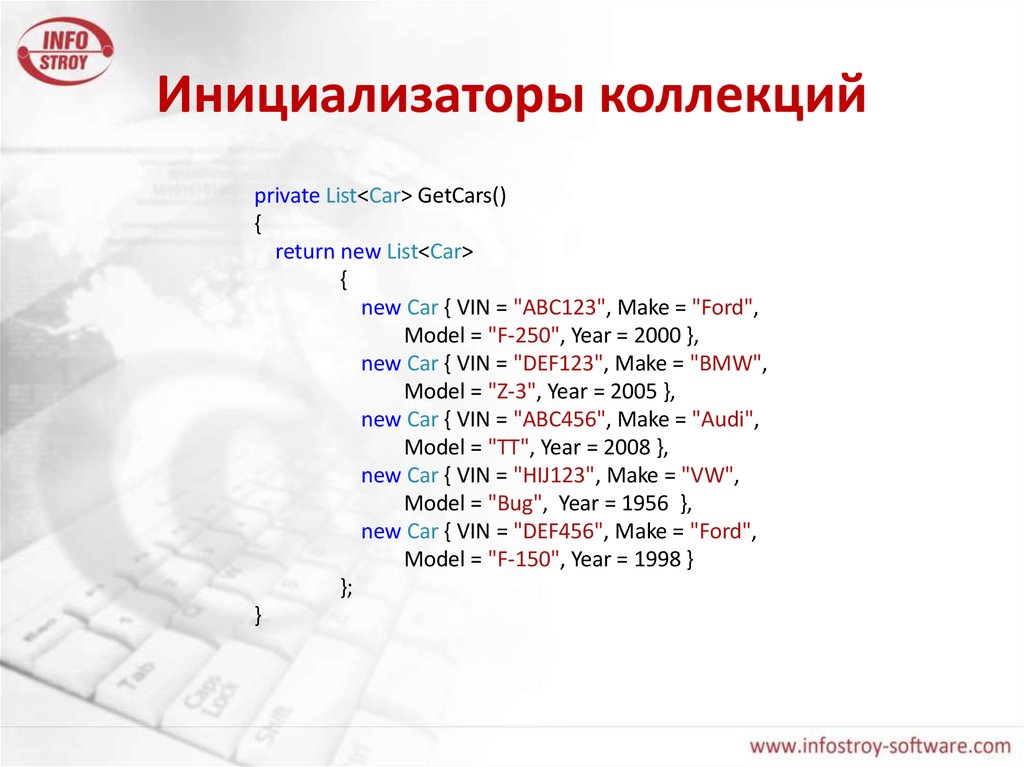 INFO STROY

Инициализаторы коллекций

private List<Car> GetCars()
{
return new List<Car>
{
new Car { VIN = "ABC123", Make = "Ford",
Model = "F-250", Year = 2000 },
new Car { VIN = "DEF123", Make = "BMW",
Model = "Z-3", Year = 2005 },
new Car { VIN = "ABC456", Make = "Audi",
Model = "TT", Year = 2008 },
new Car { VIN = "HIJ123", Make = "VW",
Model = "Bug", Year = 1956 },
new Car { VIN = "DEF456", Make = "Ford",
Model = "F-150", Year = 1998 }
};
}

www.infostroy-software.com